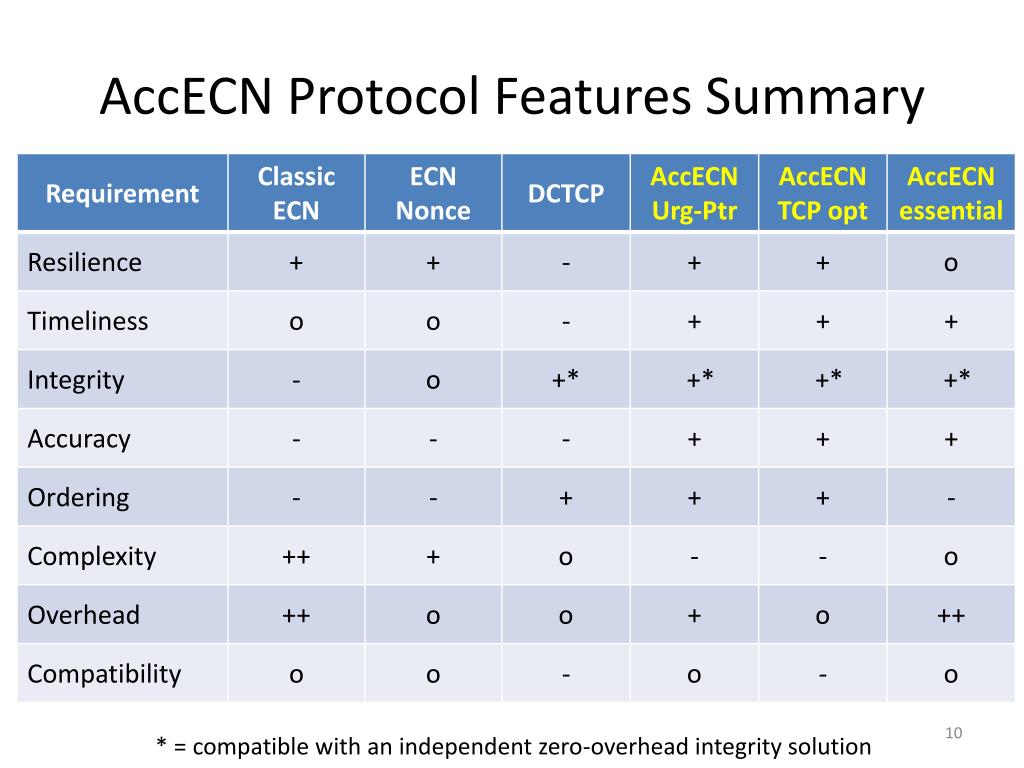 AccECN Protocol Features Summary

| Requirement | Classic ECN | ECN Nonce | DCTCP | AccECN Urg-Ptr | AccECN TCP opt | AccECN essential |
|---|---|---|---|---|---|---|
| Resilience | + | + | - | + | + | o |
| Timeliness | o | o | - | + | + | + |
| Integrity | - | o | +* | +* | +* | +* |
| Accuracy | - | - | - | + | + | + |
| Ordering | - | - | + | + | + | - |
| Complexity | ++ | + | o | - | - | o |
| Overhead | ++ | o | o | + | o | ++ |
| Compatibility | o | o | - | o | - | o |

\* = compatible with an independent zero-overhead integrity solution

10